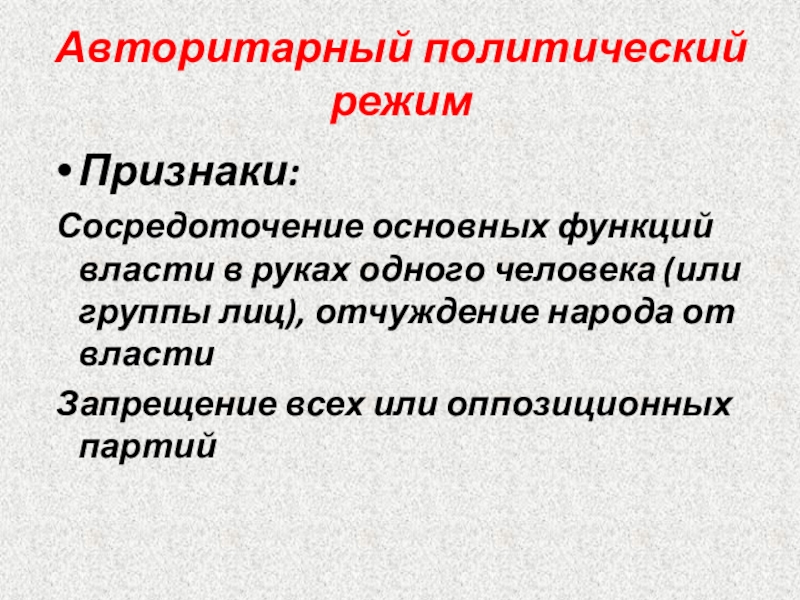 Авторитарный политический режим

• Признаки:

Сосредоточение основных функций власти в руках одного человека (или группы лиц), отчуждение народа от власти

Запрещение всех или оппозиционных партий